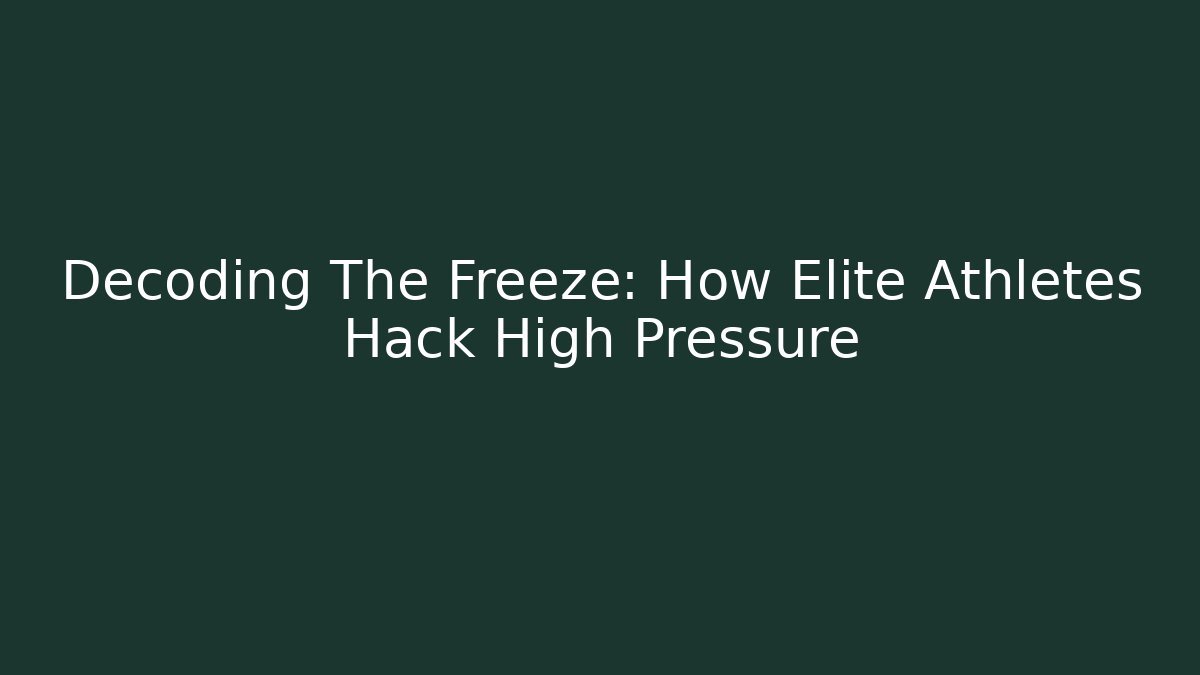 Decoding The Freeze: How Elite Athletes Hack High Pressure